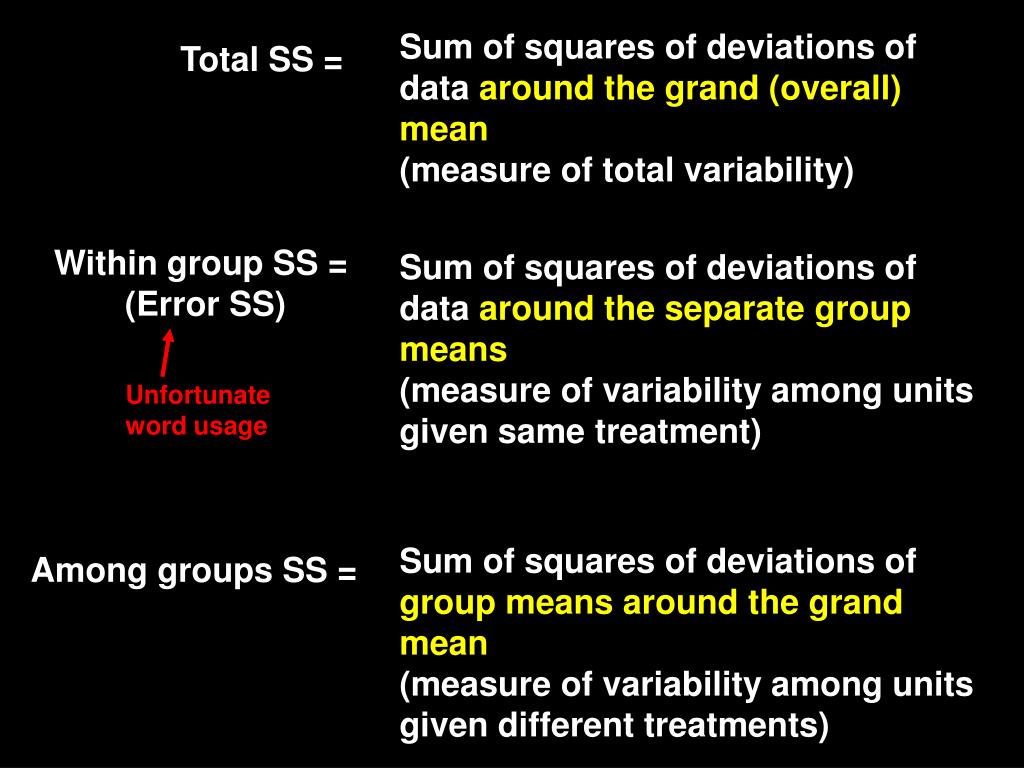 Total SS =

Sum of squares of deviations of data around the grand (overall) mean
(measure of total variability)

Within group SS =
(Error SS)

Unfortunate word usage

Sum of squares of deviations of data around the separate group means
(measure of variability among units given same treatment)

Among groups SS =

Sum of squares of deviations of group means around the grand mean
(measure of variability among units given different treatments)